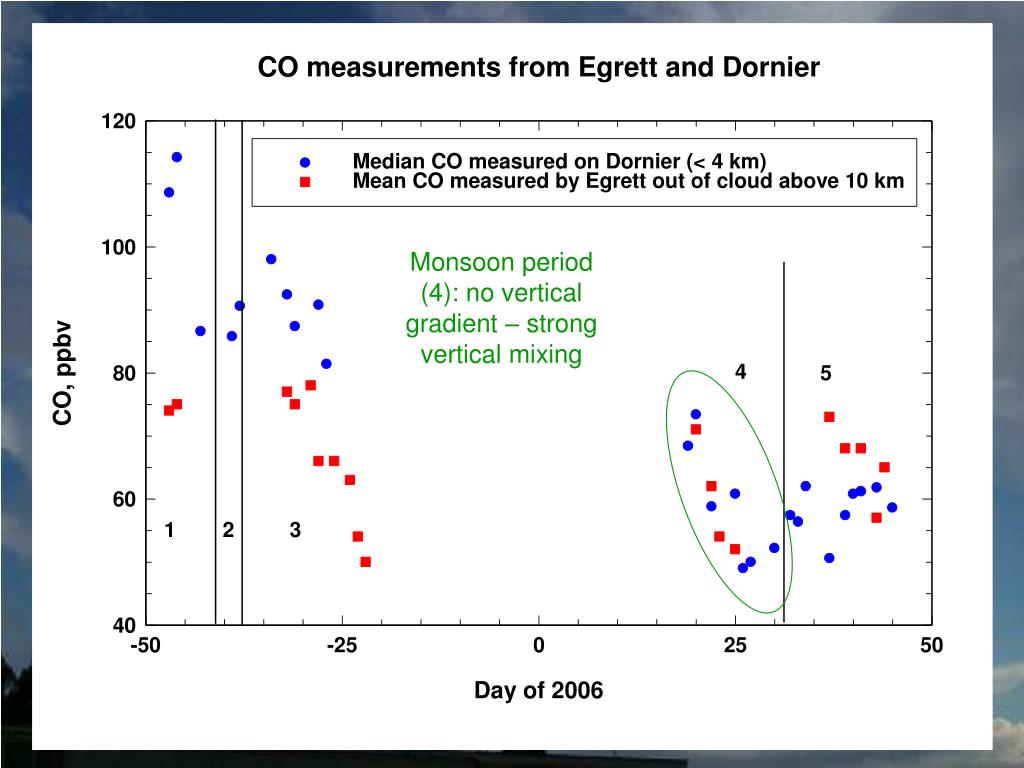 CO measurements from Egrett and Dornier

120
100
80
60
40

CO, ppbv

Median CO measured on Dornier (< 4 km)
Mean CO measured by Egrett out of cloud above 10 km

Monsoon period (4): no vertical gradient – strong vertical mixing

1
2
3
4
5

-50
-25
0
25
50

Day of 2006